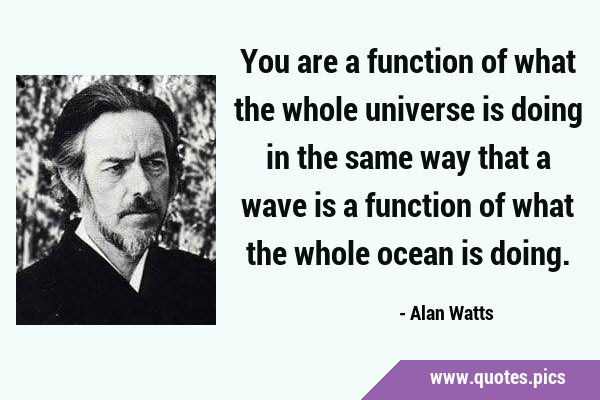 You are a function of what the whole universe is doing in the same way that a wave is a function of what the whole ocean is doing.

- Alan Watts

www.quotes.pics